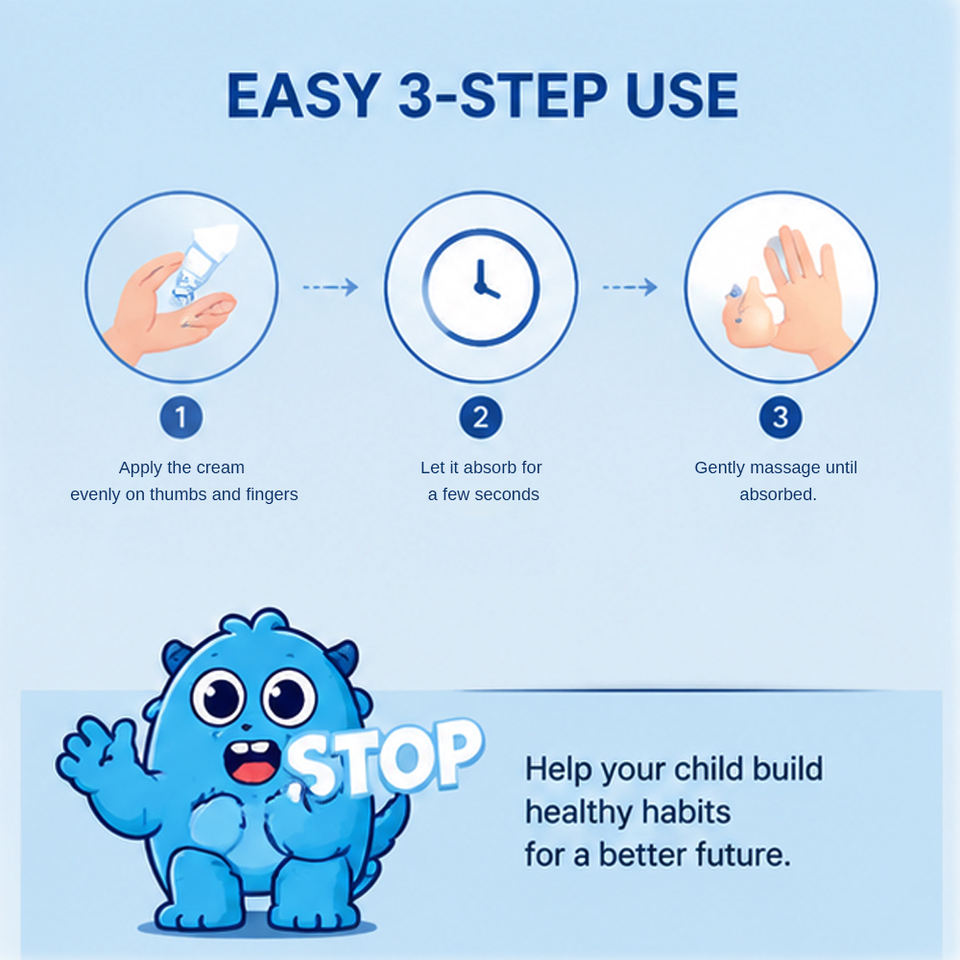 EASY 3-STEP USE

1

Apply the cream evenly on thumbs and fingers

2

Let it absorb for a few seconds

3

Gently massage until absorbed.

STOP

Help your child build healthy habits for a better future.